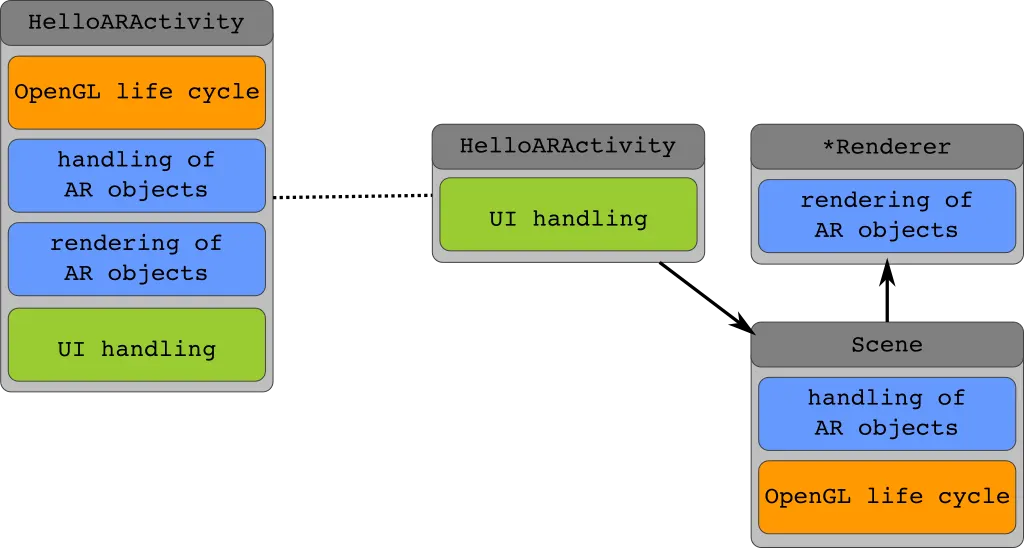 HelloARActivity

OpenGL life cycle

handling of AR objects

rendering of AR objects

UI handling

HelloARActivity

UI handling

*Renderer

rendering of AR objects

Scene

handling of AR objects

OpenGL life cycle